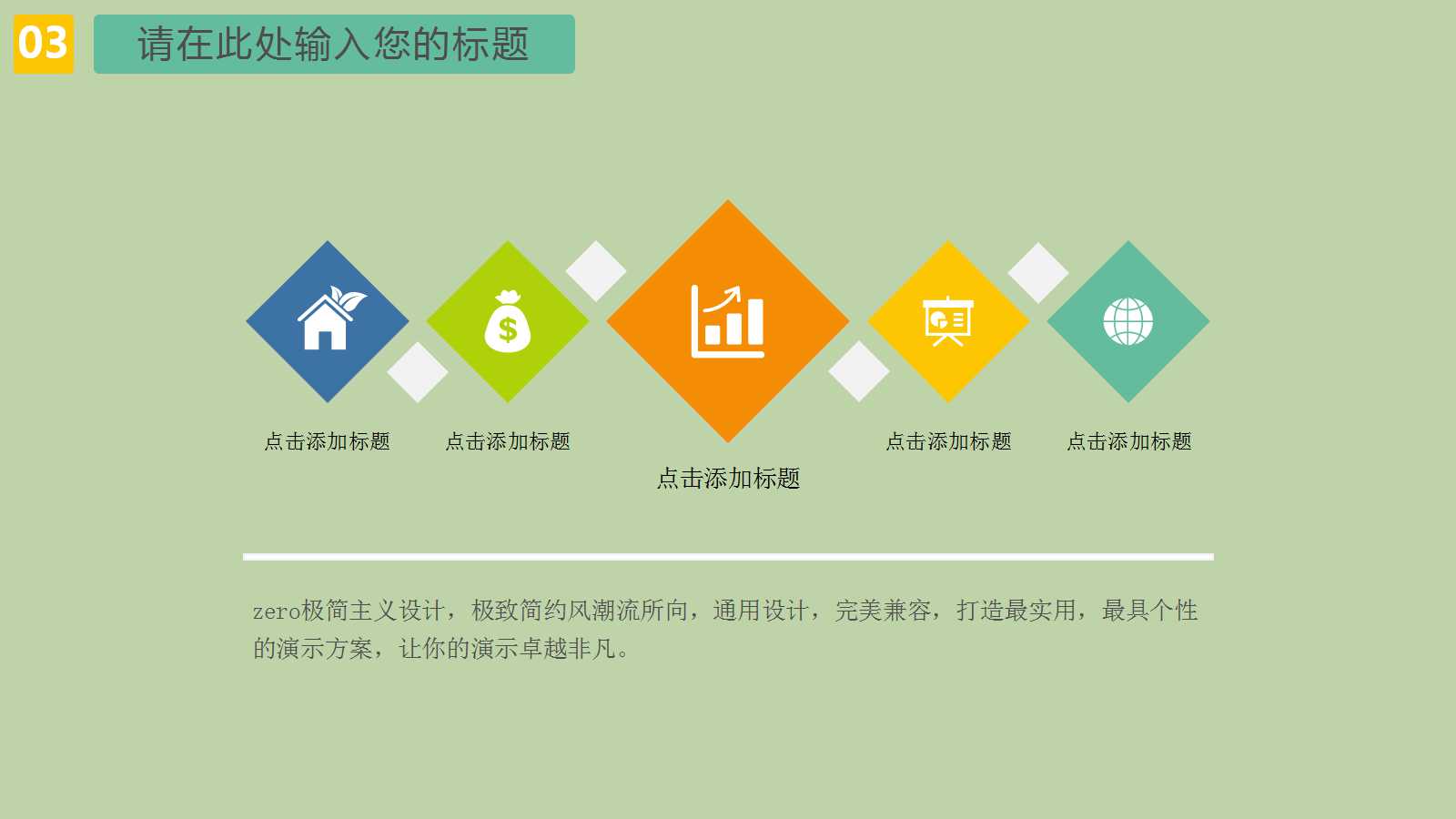 03

请在此处输入您的标题

$

点击添加标题

点击添加标题

点击添加标题

点击添加标题

点击添加标题

zero极简主义设计，极致简约风潮流所向，通用设计，完美兼容，打造最实用，最具个性的演示方案，让你的演示卓越非凡。